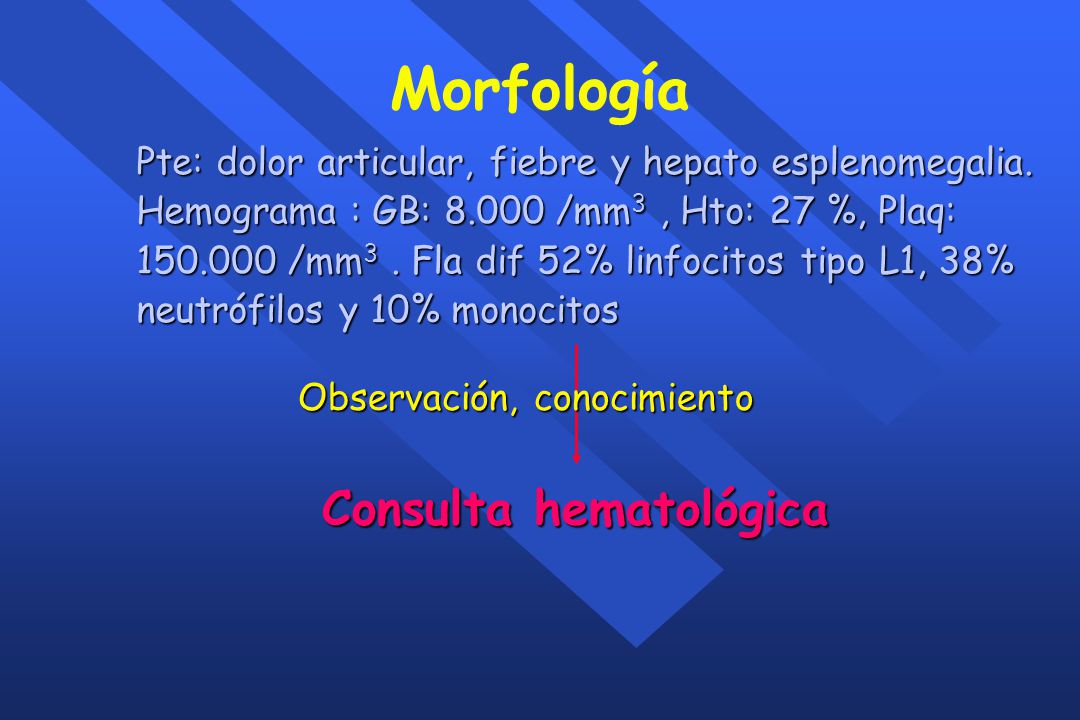 Morfología

Pte: dolor articular, fiebre y hepato esplenomegalia. Hemograma : GB: 8.000 /mm$^3$ , Hto: 27 %, Plaq: 150.000 /mm$^3$ . Fla dif 52% linfocitos tipo L1, 38% neutrófilos y 10% monocitos

Observación, conocimiento

Consulta hematológica